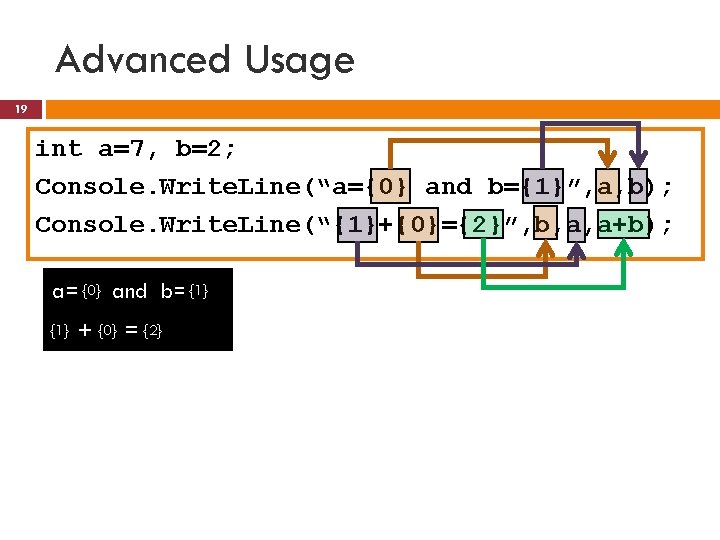 Advanced Usage

19

int a=7, b=2;
Console.WriteLine("a={0} and b={1}",a,b);
Console.WriteLine("{1}+{0}={2}",b,a,a+b);

a={0} and b={1}
{1} + {0} = {2}